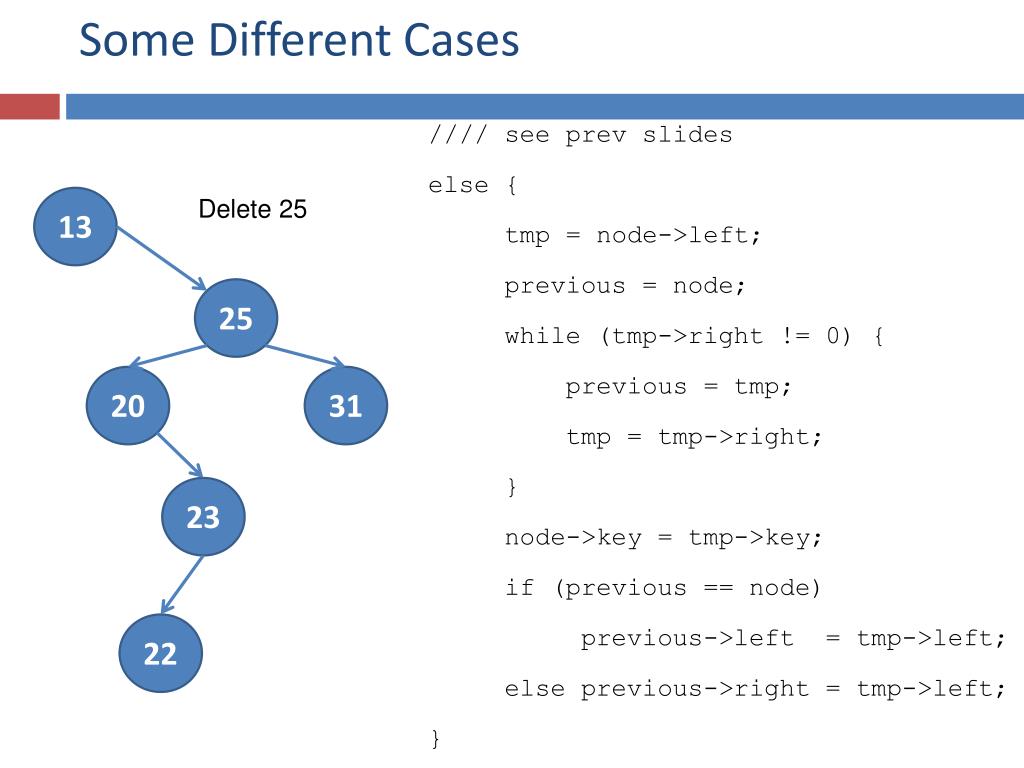 Some Different Cases

Delete 25

13

25

20

31

23

22

//// see prev slides
else {
tmp = node->left;
previous = node;
while (tmp->right != 0) {
previous = tmp;
tmp = tmp->right;
}
node->key = tmp->key;
if (previous == node)
previous->left = tmp->left;
else previous->right = tmp->left;
}